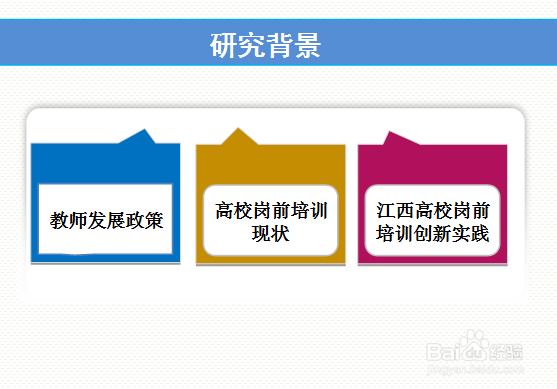 研究背景

教师发展政策

高校岗前培训现状

江西高校岗前培训创新实践

Baidu经验
jingyan.baidu.com